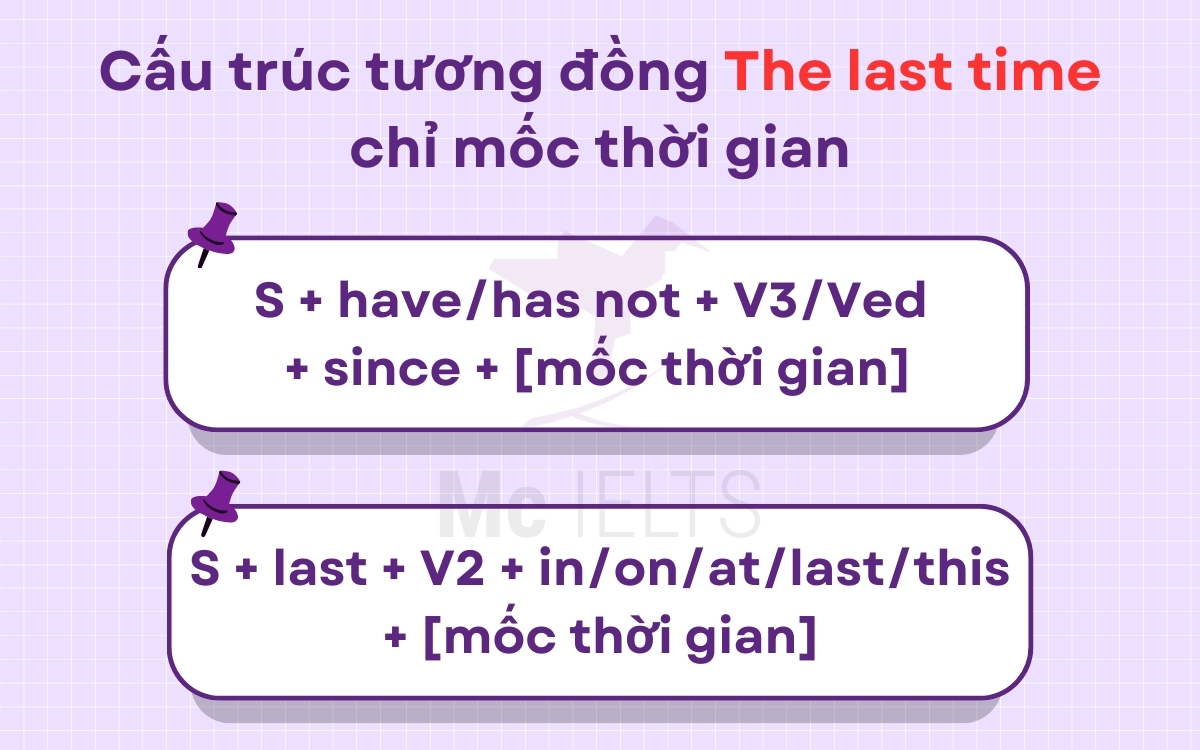 Cấu trúc tương đồng The last time chỉ mốc thời gian

S + have/has not + V3/Ved + since + [mốc thời gian]

Mc IELTS

S + last + V2 + in/on/at/last/this + [mốc thời gian]